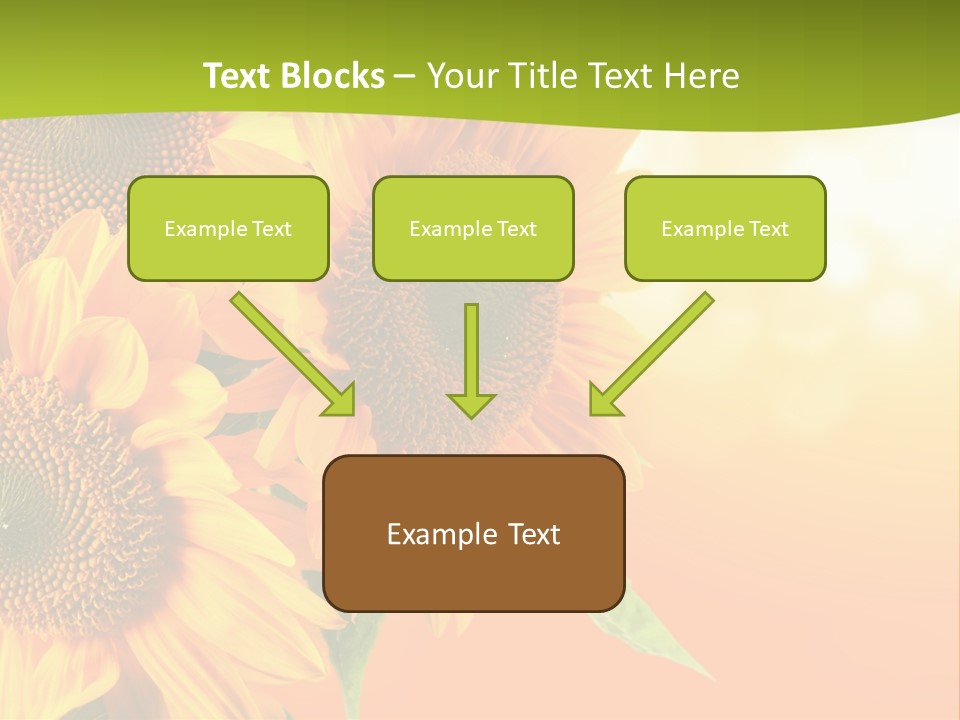 Text Blocks – Your Title Text Here

Example Text

Example Text

Example Text

Example Text